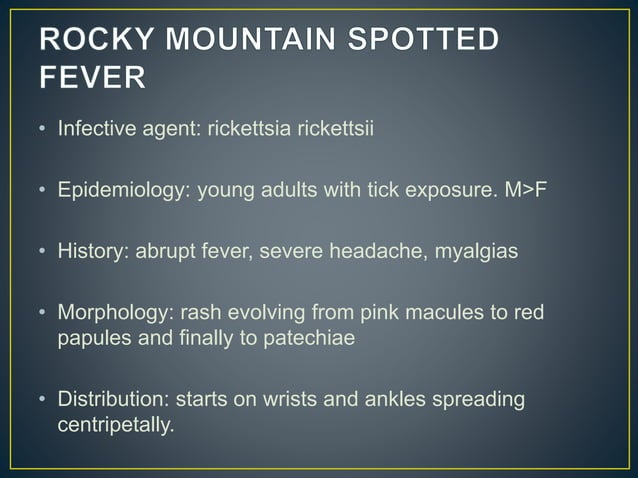 ROCKY MOUNTAIN SPOTTED FEVER

• Infective agent: rickettsia rickettsii

• Epidemiology: young adults with tick exposure. M>F

• History: abrupt fever, severe headache, myalgias

• Morphology: rash evolving from pink macules to red papules and finally to patechiae

• Distribution: starts on wrists and ankles spreading centripetally.